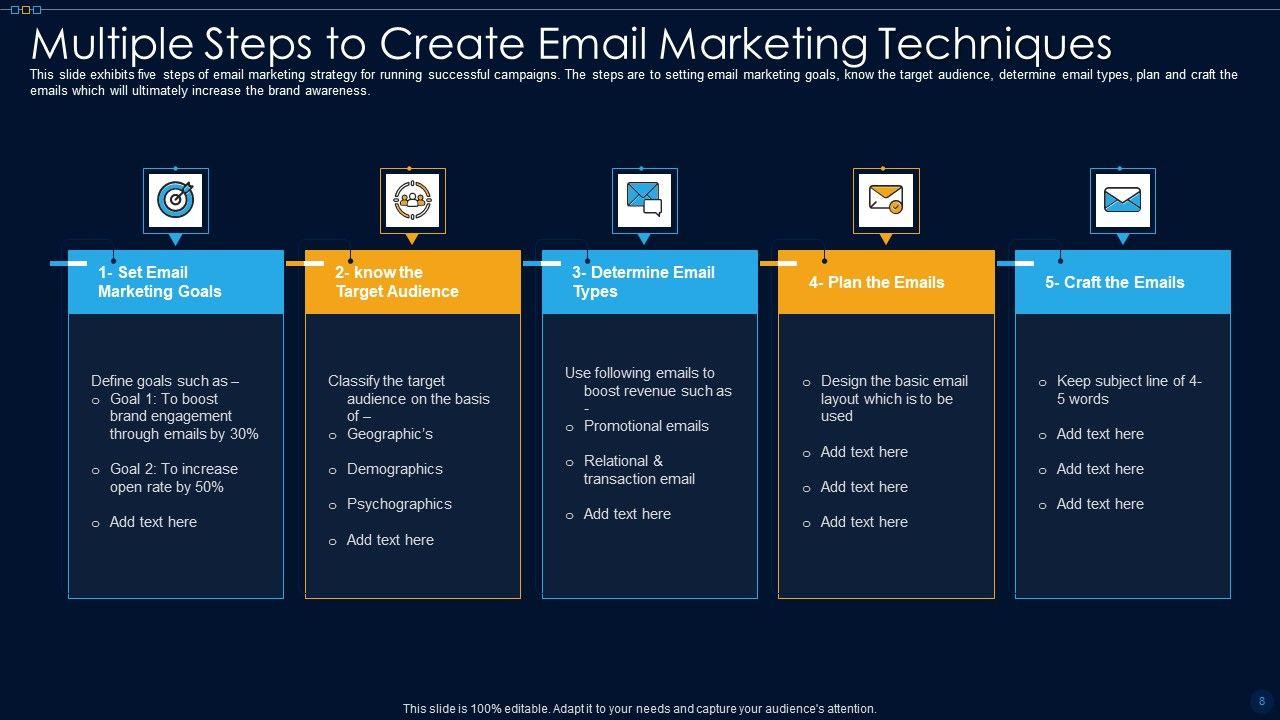 Multiple Steps to Create Email Marketing Techniques

This slide exhibits five steps of email marketing strategy for running successful campaigns. The steps are to setting email marketing goals, know the target audience, determine email types, plan and craft the emails which will ultimately increase the brand awareness.

1- Set Email Marketing Goals

Define goals such as –
o Goal 1: To boost brand engagement through emails by 30%
o Goal 2: To increase open rate by 50%
o Add text here

2- know the Target Audience

Classify the target audience on the basis of –
o Geographic's
o Demographics
o Psychographics
o Add text here

3- Determine Email Types

Use following emails to boost revenue such as -
o Promotional emails
o Relational & transaction email
o Add text here

4- Plan the Emails

o Design the basic email layout which is to be used
o Add text here
o Add text here
o Add text here

5- Craft the Emails

o Keep subject line of 4-5 words
o Add text here
o Add text here
o Add text here

This slide is 100% editable. Adapt it to your needs and capture your audience's attention.

8